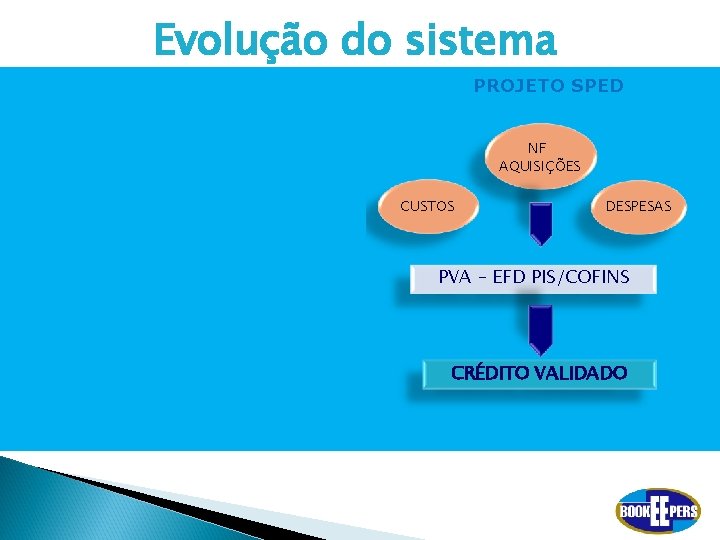 Evolução do sistema

PROJETO SPED

NF AQUISIÇÕES

CUSTOS

DESPESAS

PVA – EFD PIS/COFINS

CRÉDITO VALIDADO

BOOKEEPERS